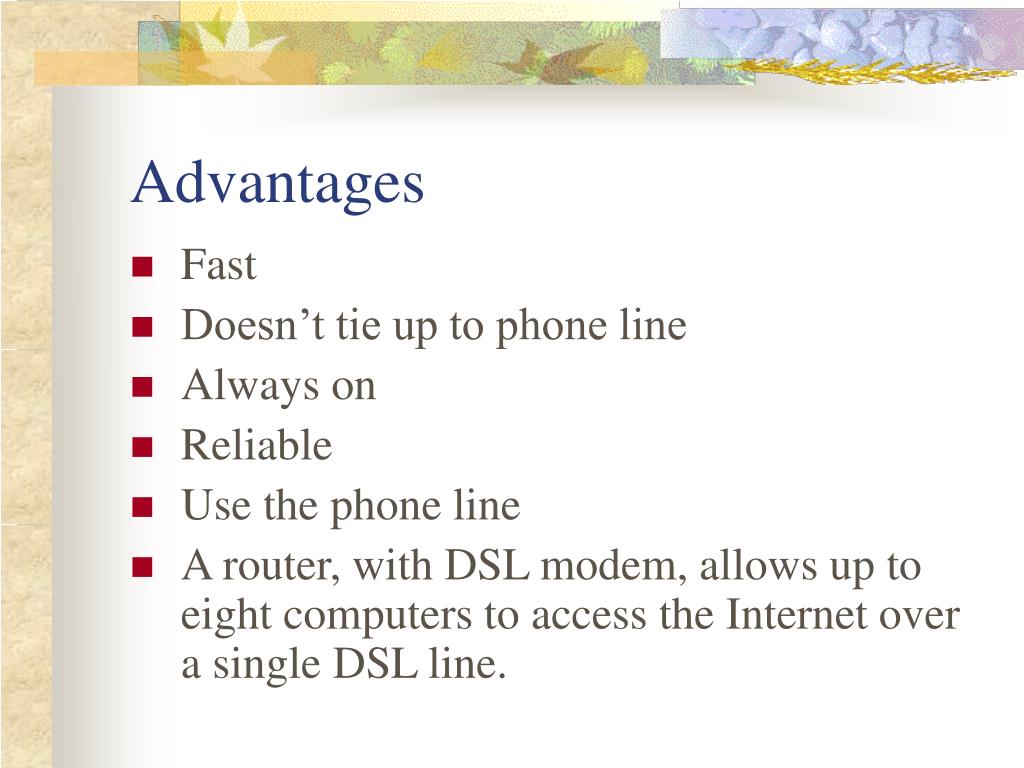 Advantages

- Fast
- Doesn’t tie up to phone line
- Always on
- Reliable
- Use the phone line
- A router, with DSL modem, allows up to eight computers to access the Internet over a single DSL line.